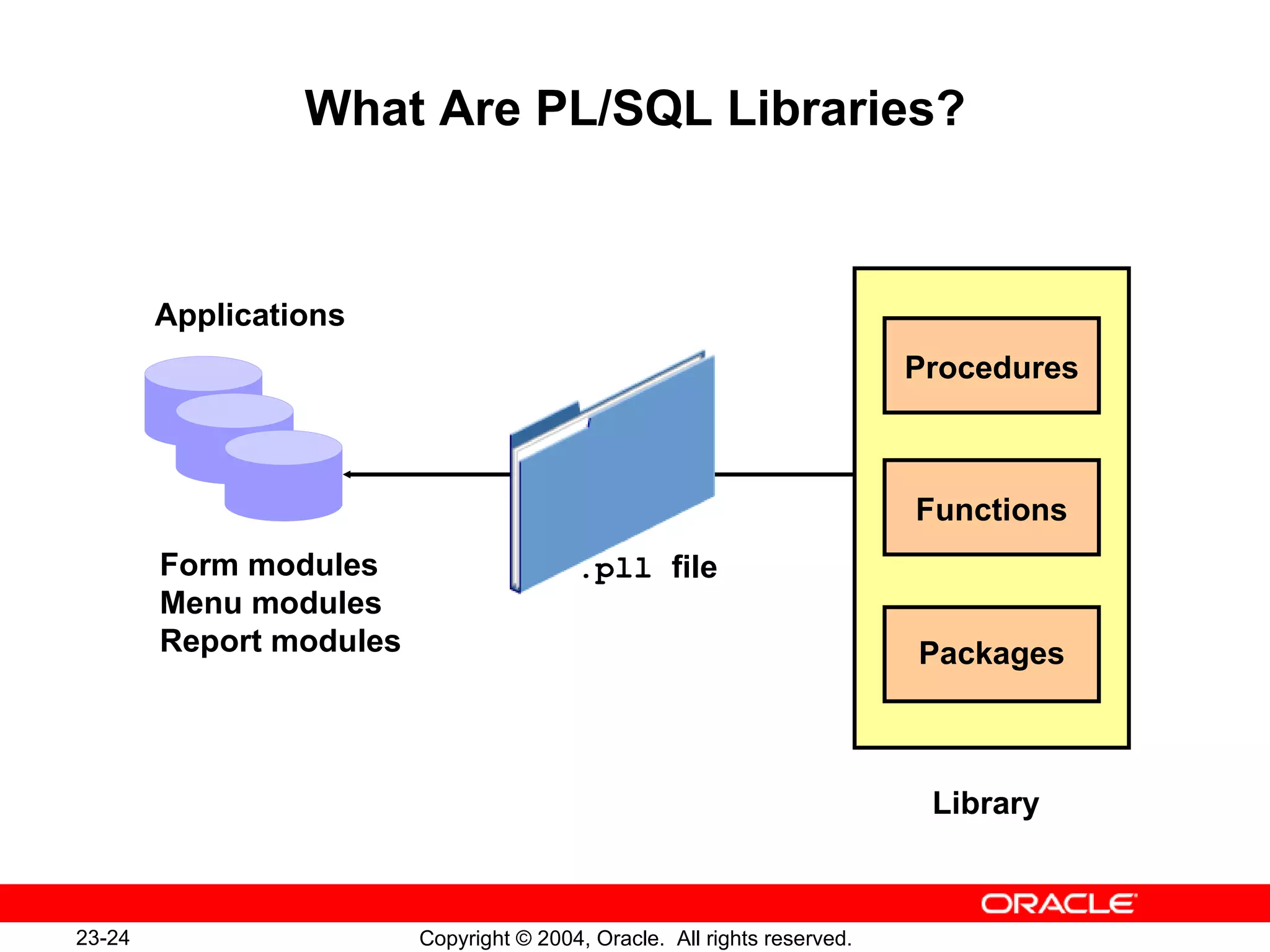 What Are PL/SQL Libraries?

Applications

Form modules
Menu modules
Report modules

.pll file

Procedures

Functions

Packages

Library

ORACLE

23-24

Copyright © 2004, Oracle. All rights reserved.